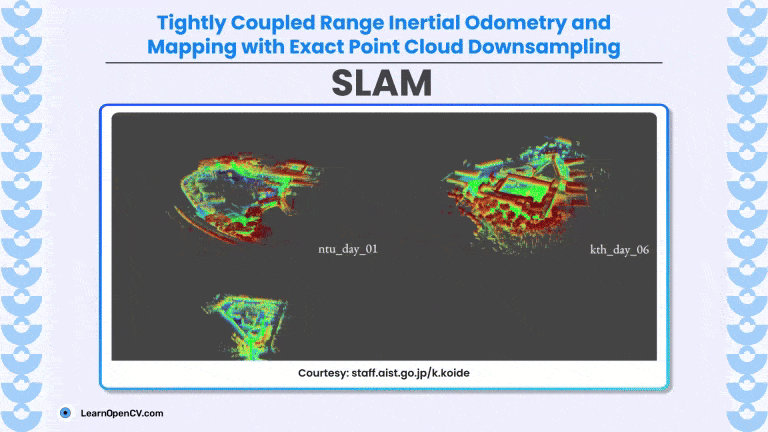 Tightly Coupled Range Inertial Odometry and Mapping with Exact Point Cloud Downsampling

SLAM

ntu_day_01

kth_day_06

Courtesy: staff.aist.go.jp/k.koide

LearnOpenCV.com